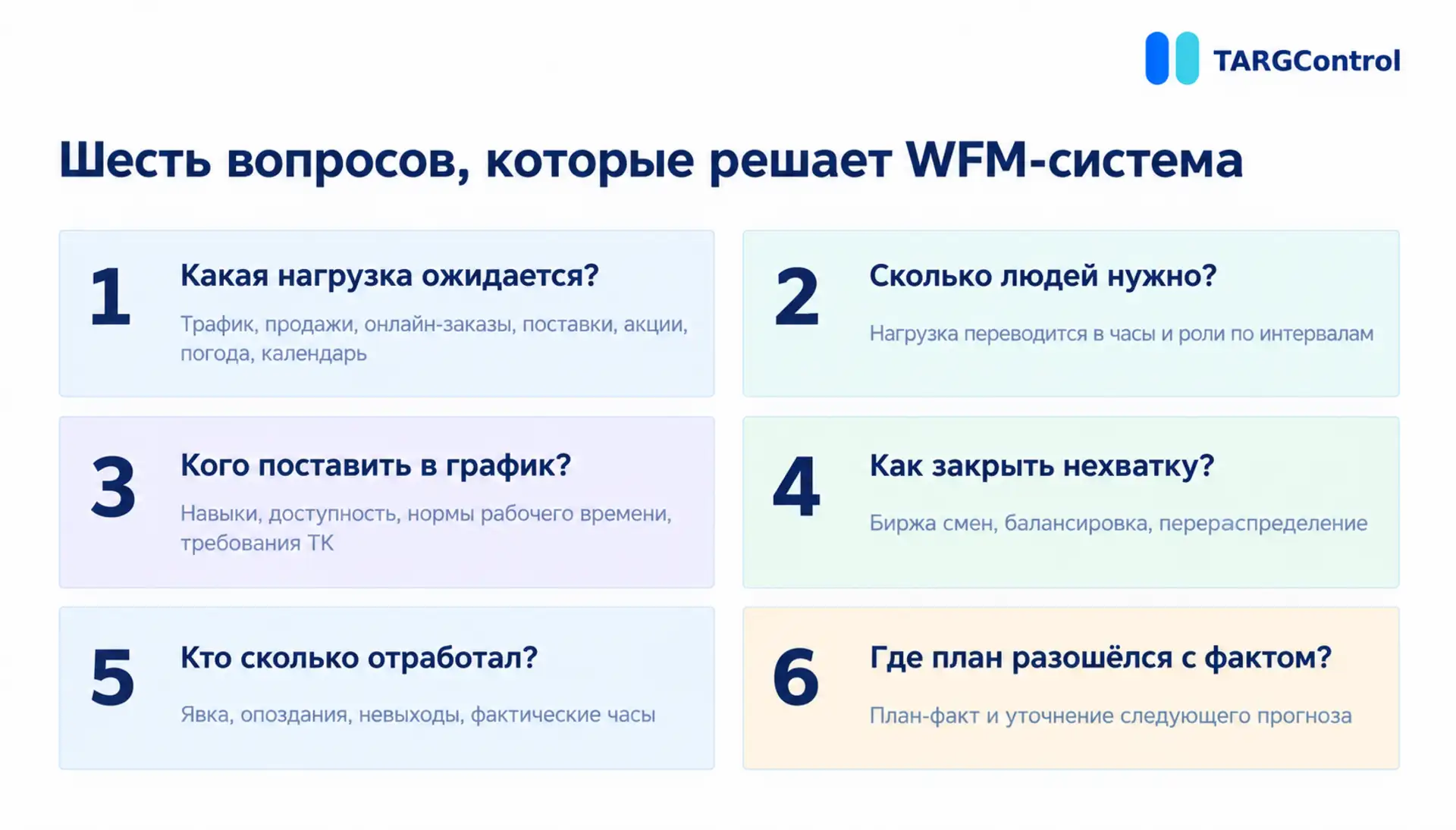 TARGControl

Шесть вопросов, которые решает WFM-система

1
Какая нагрузка ожидается?
Трафик, продажи, онлайн-заказы, поставки, акции, погода, календарь

2
Сколько людей нужно?
Нагрузка переводится в часы и роли по интервалам

3
Кого поставить в график?
Навыки, доступность, нормы рабочего времени, требования ТК

4
Как закрыть нехватку?
Биржа смен, балансировка, перераспределение

5
Кто сколько отработал?
Явка, опоздания, невыходы, фактические часы

6
Где план разошёлся с фактом?
План-факт и уточнение следующего прогноза